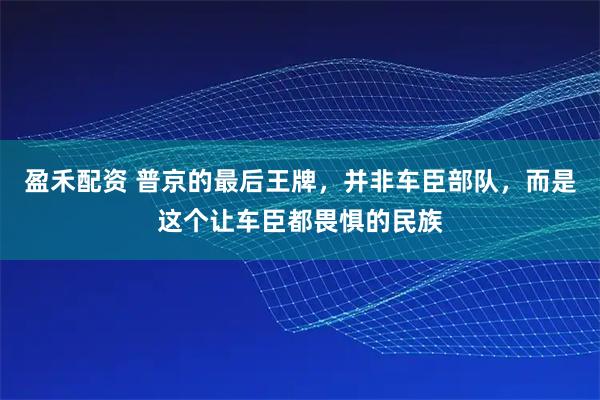 盈禾配资 普京的最后王牌，并非车臣部队，而是这个让车臣都畏惧的民族